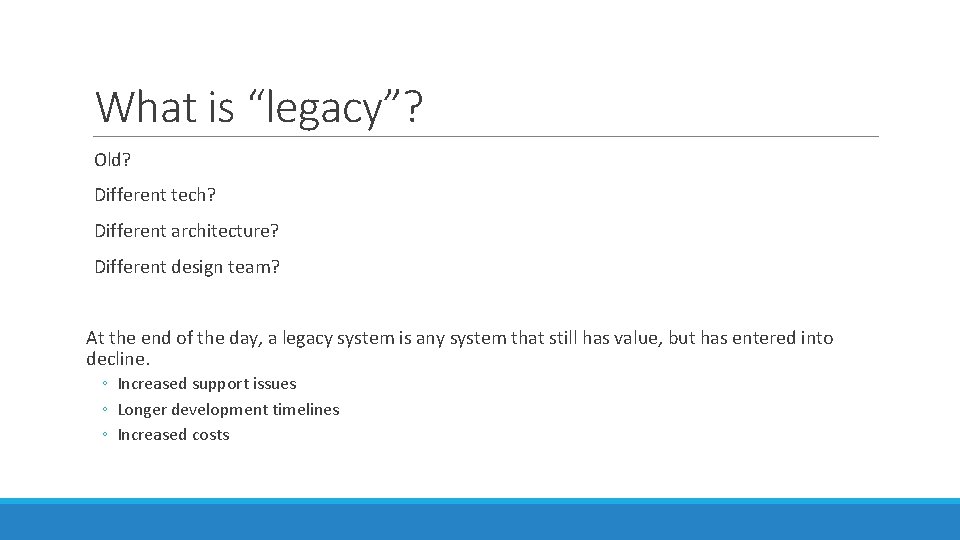 What is “legacy”?

Old?

Different tech?

Different architecture?

Different design team?

At the end of the day, a legacy system is any system that still has value, but has entered into decline.

◦ Increased support issues
◦ Longer development timelines
◦ Increased costs